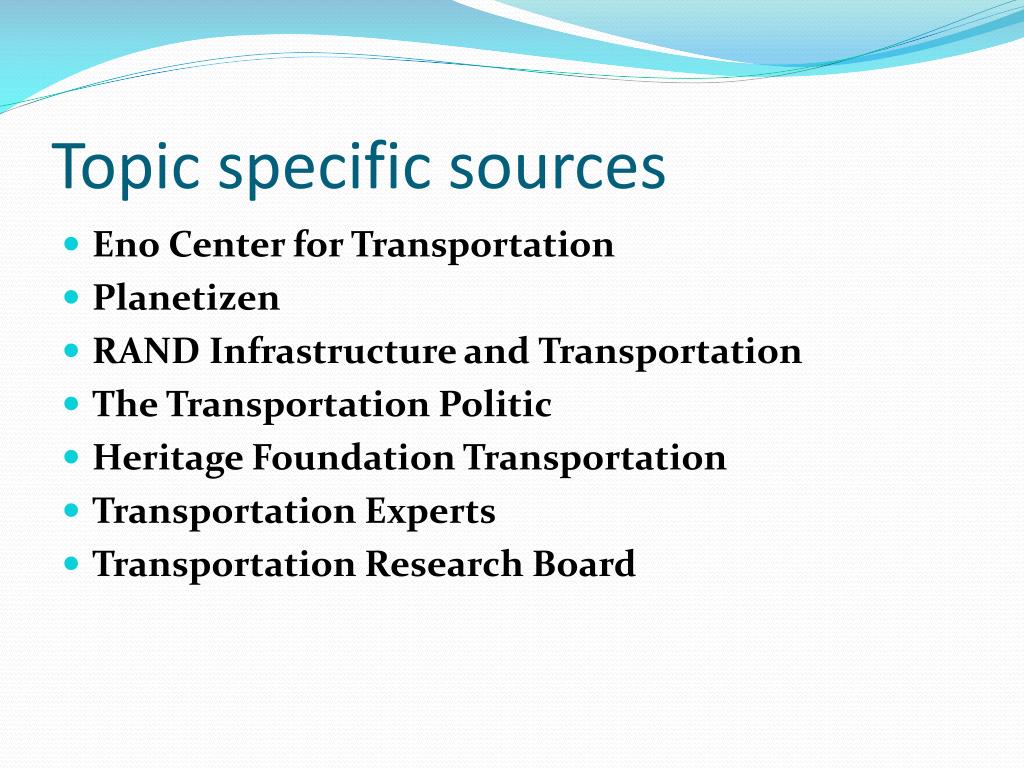 Topic specific sources

- Eno Center for Transportation
- Planetizen
- RAND Infrastructure and Transportation
- The Transportation Politic
- Heritage Foundation Transportation
- Transportation Experts
- Transportation Research Board